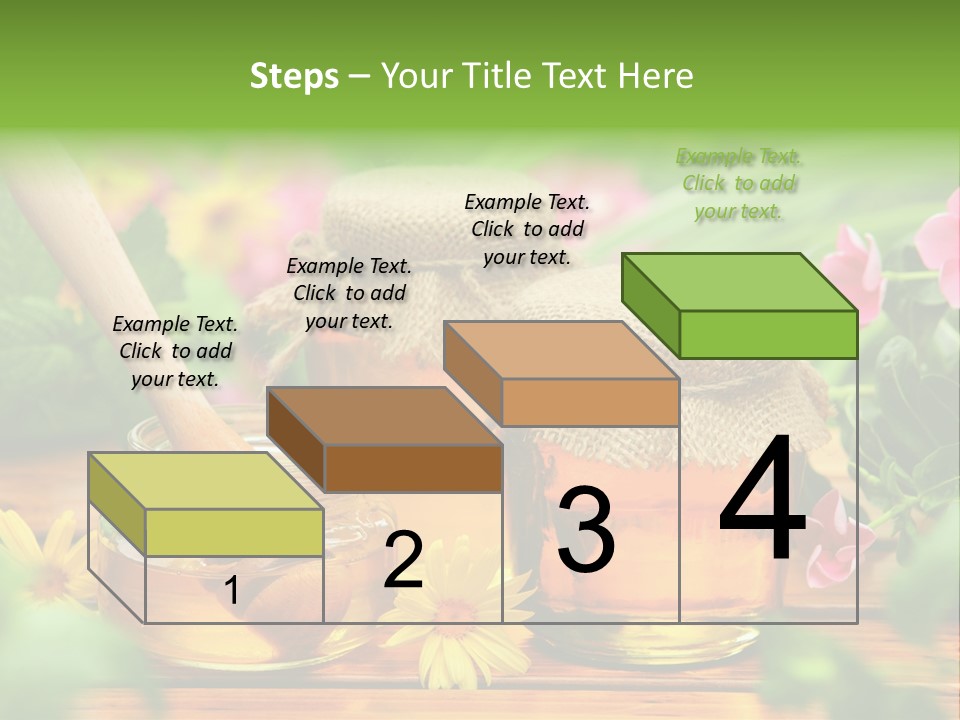 Steps – Your Title Text Here

Example Text. Click to add your text.

Example Text. Click to add your text.

Example Text. Click to add your text.

Example Text. Click to add your text.

1

2

3

4